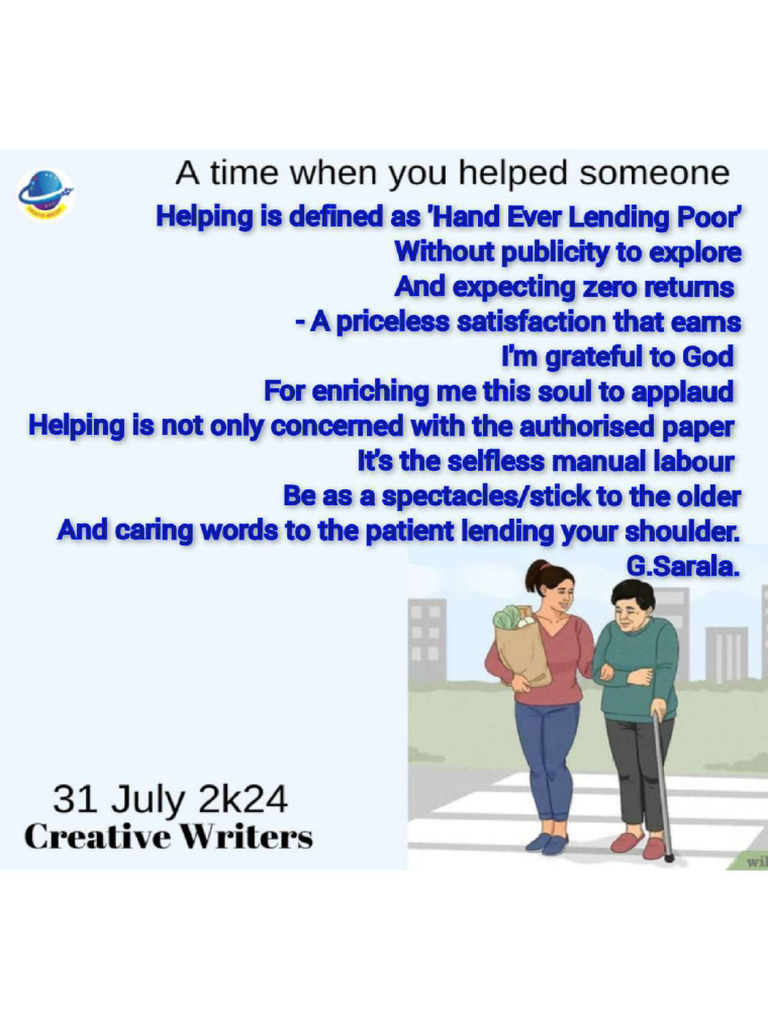 A time when you helped someone

Helping is defined as 'Hand Ever Lending Poor'
Without publicity to explore
And expecting zero returns
- A priceless satisfaction that earns
I'm grateful to God
For enriching me this soul to applaud
Helping is not only concerned with the authorised paper
It's the selfless manual labour
Be as a spectacles/stick to the older
And caring words to the patient lending your shoulder.
G.Sarala.

31 July 2k24
Creative Writers

wi